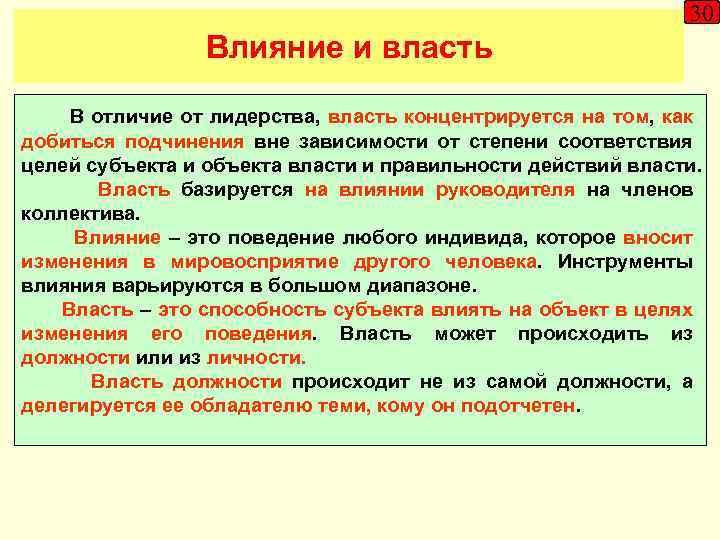 30

Влияние и власть

В отличие от лидерства, власть концентрируется на том, как добиться подчинения вне зависимости от степени соответствия целей субъекта и объекта власти и правильности действий власти.

Власть базируется на влиянии руководителя на членов коллектива.

Влияние – это поведение любого индивида, которое вносит изменения в мировосприятие другого человека. Инструменты влияния варьируются в большом диапазоне.

Власть – это способность субъекта влиять на объект в целях изменения его поведения. Власть может происходить из должности или из личности.

Власть должности происходит не из самой должности, а делегируется ее обладателю теми, кому он подотчетен.